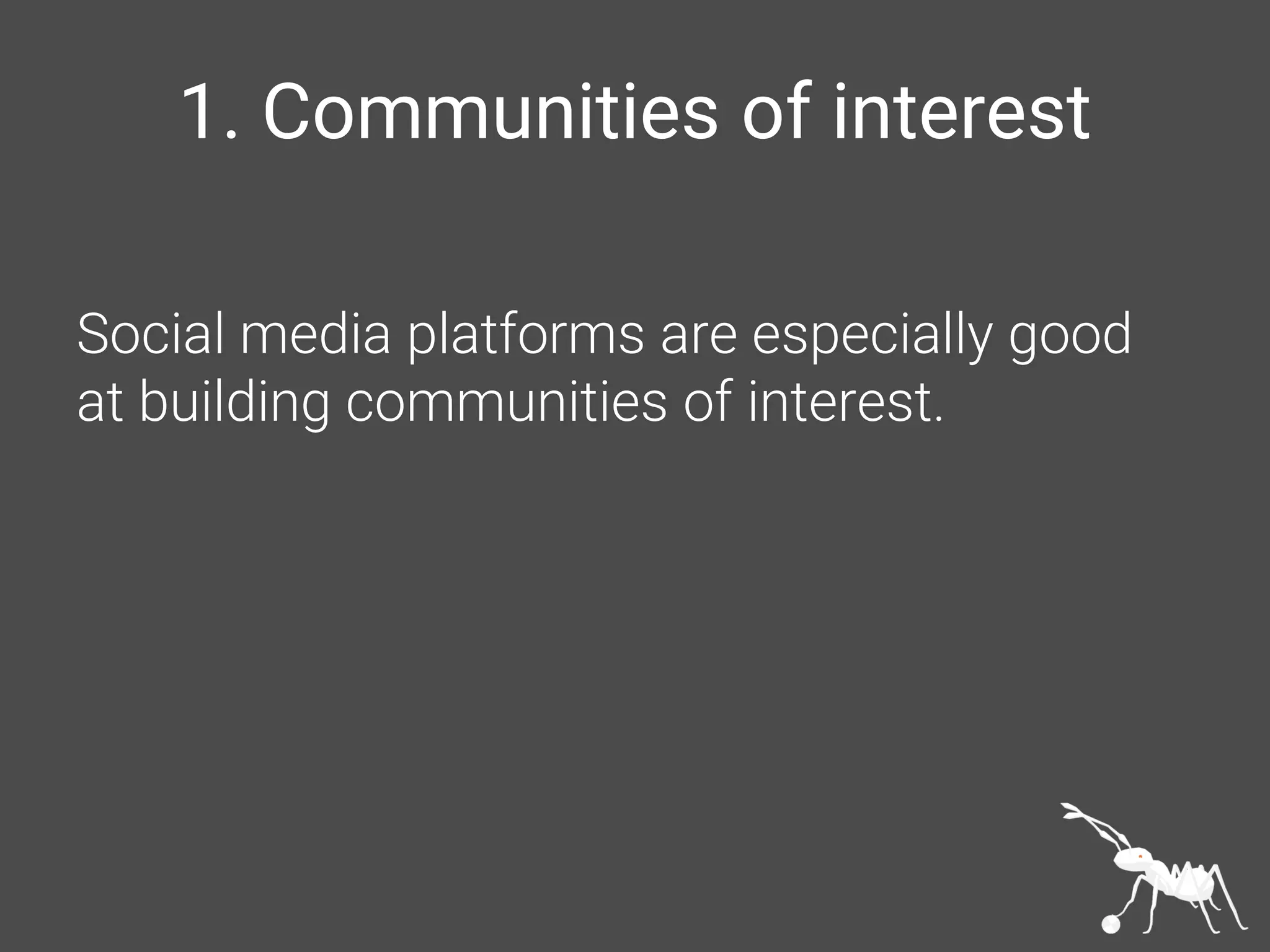 1. Communities of interest

Social media platforms are especially good at building communities of interest.